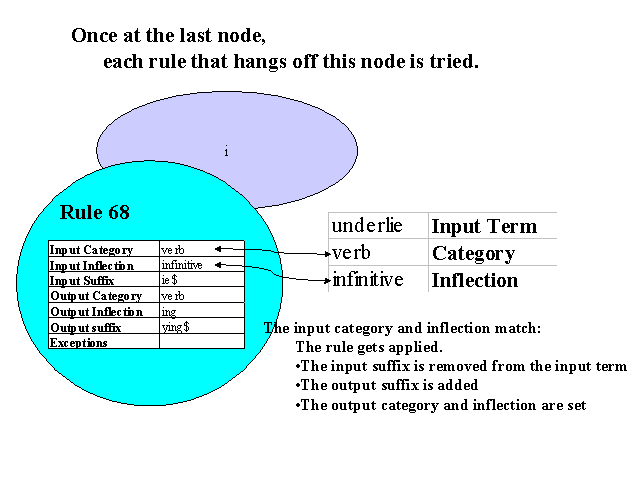 Once at the last node,
each rule that hangs off this node is tried.

i

Rule 68

| Input Category | verb |
|---|---|
| Input Inflection | infinitive |
| Input Suffix | ie$ |
| Output Category | verb |
| Output Inflection | ing |
| Output suffix | ying$ |
| Exceptions | |

| underlie | Input Term |
|---|---|
| verb | Category |
| infinitive | Inflection |

The input category and inflection match:
The rule gets applied.
•The input suffix is removed from the input term
•The output suffix is added
•The output category and inflection are set